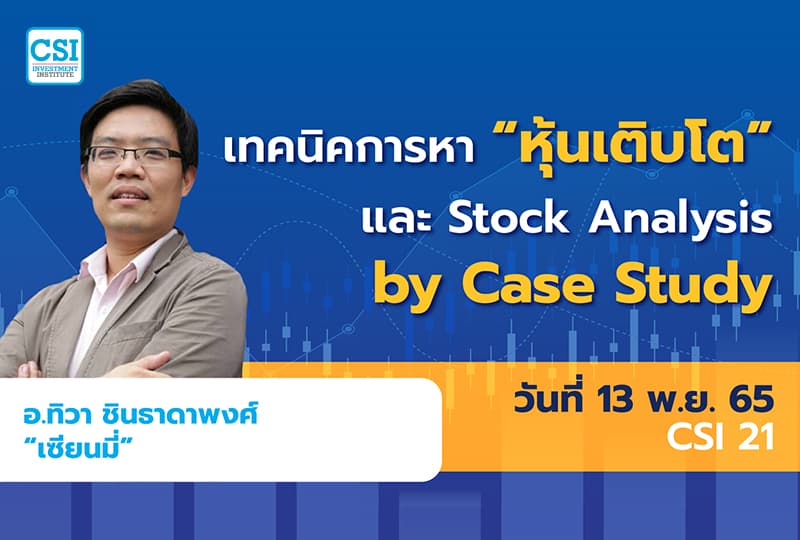 CSI
INVESTMENT INSTITUTE

เทคนิคการหา "หุ้นเติบโต"
และ Stock Analysis
by Case Study

อ.ทิวา ชินธาดาพงศ์
"เซียนมี่"

วันที่ 13 พ.ย. 65
CSI 21